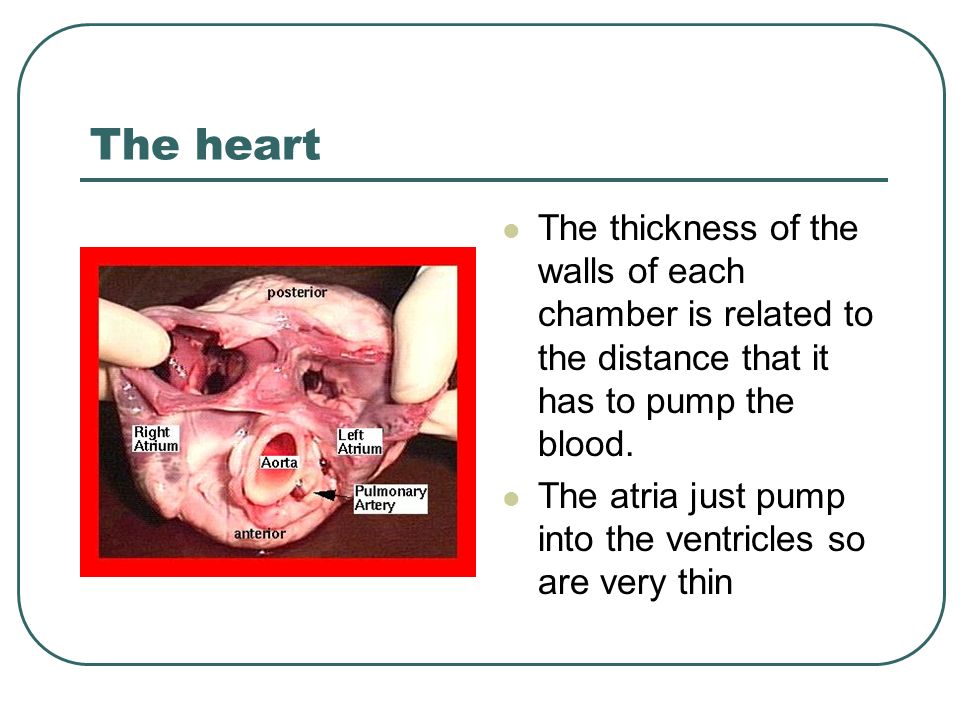 The heart

posterior

Right Atrium

Left Atrium

Aorta

Pulmonary Artery

anterior

- The thickness of the walls of each chamber is related to the distance that it has to pump the blood.
- The atria just pump into the ventricles so are very thin